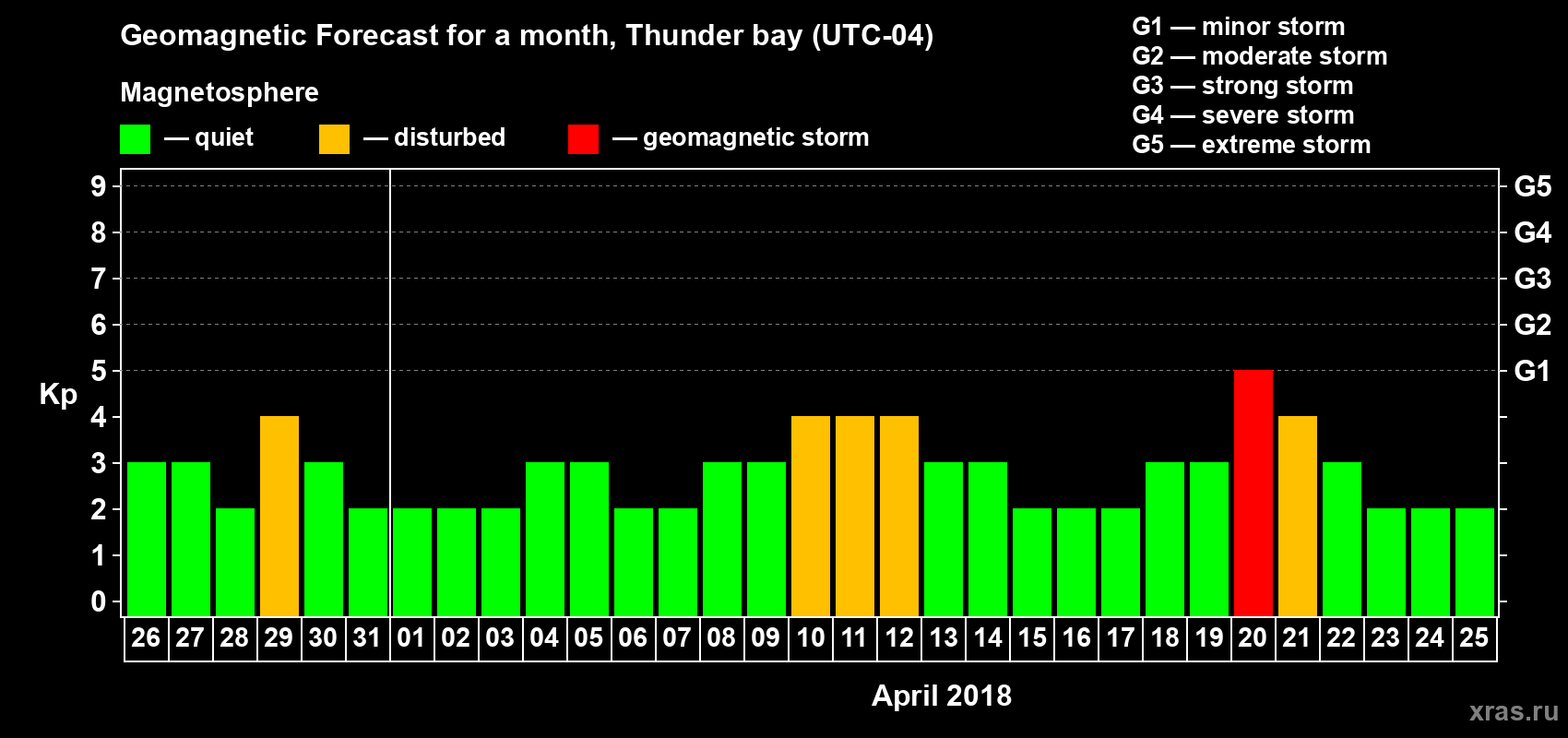 Geomagnetic Forecast for a month, Thunder bay (UTC-04)

Magnetosphere

— quiet — disturbed — geomagnetic storm

G1 — minor storm
G2 — moderate storm
G3 — strong storm
G4 — severe storm
G5 — extreme storm

Kp

9
8
7
6
5
4
3
2
1
0

G5
G4
G3
G2
G1

26 27 28 29 30 31 01 02 03 04 05 06 07 08 09 10 11 12 13 14 15 16 17 18 19 20 21 22 23 24 25

April 2018

xras.ru